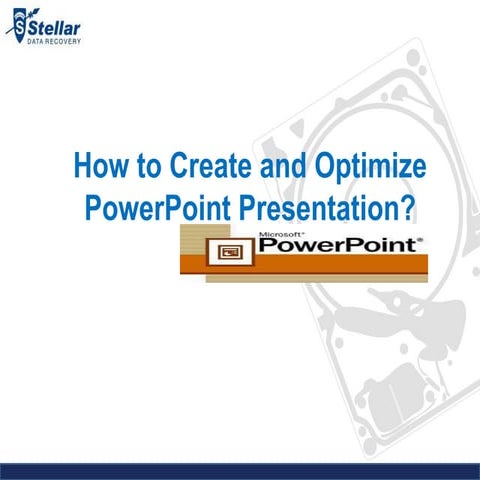 Stellar
DATA RECOVERY

How to Create and Optimize PowerPoint Presentation?

Microsoft®
PowerPoint®